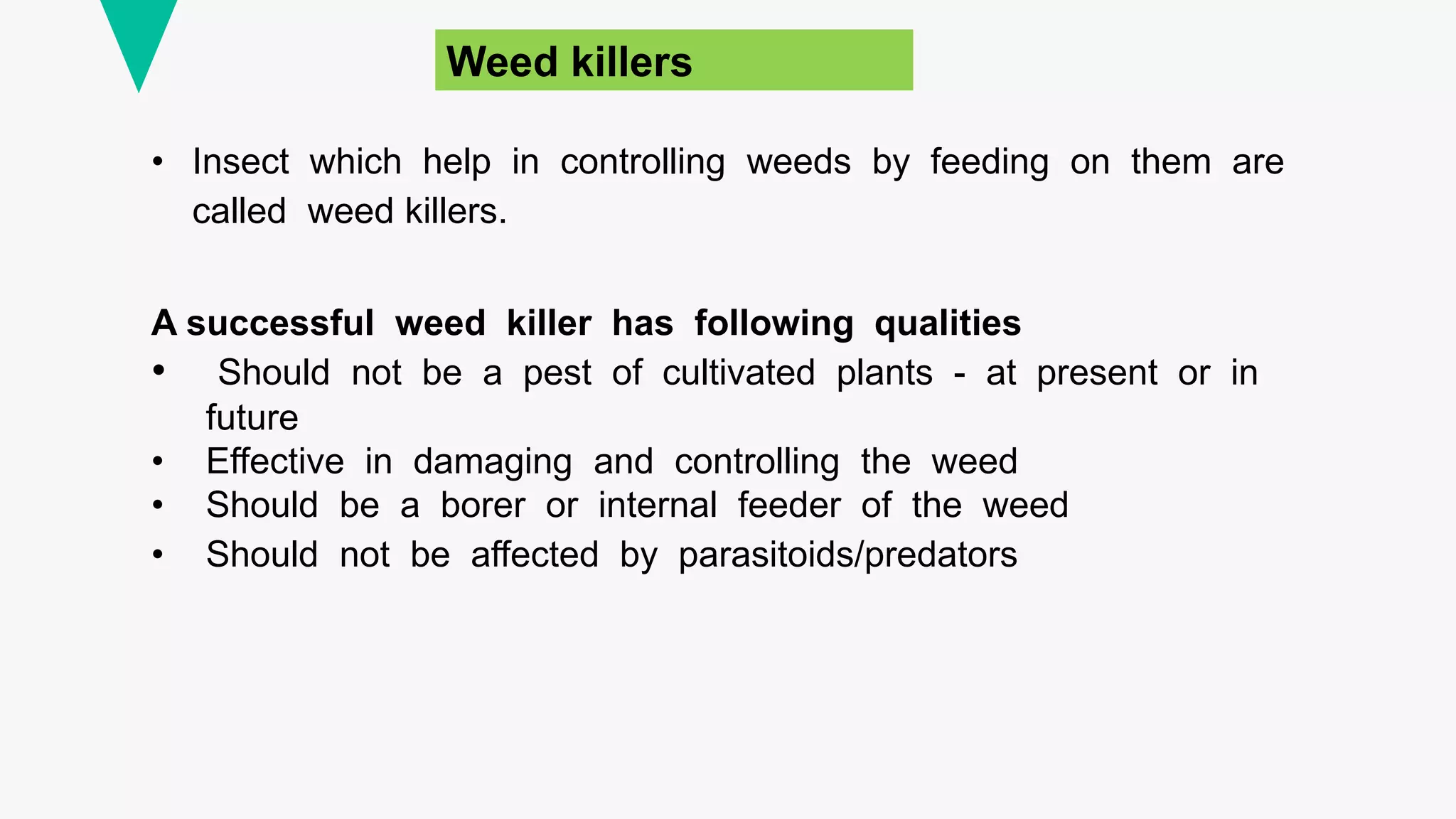 Weed killers

• Insect which help in controlling weeds by feeding on them are called weed killers.

A successful weed killer has following qualities
• Should not be a pest of cultivated plants - at present or in future
• Effective in damaging and controlling the weed
• Should be a borer or internal feeder of the weed
• Should not be affected by parasitoids/predators